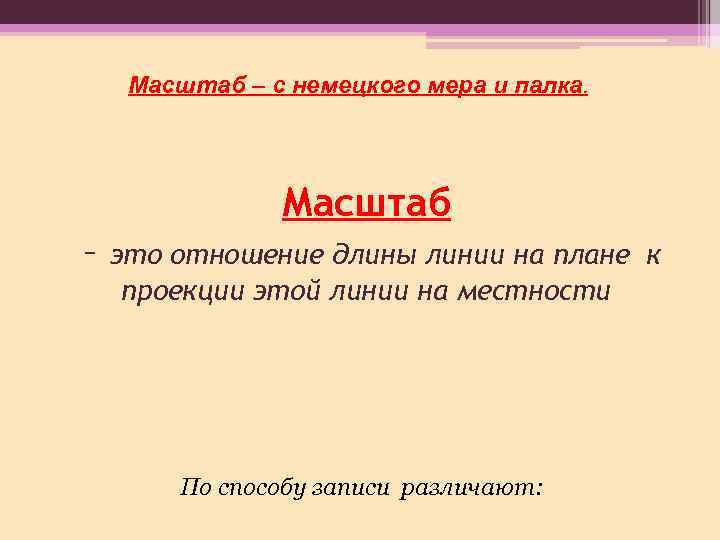 Масштаб – с немецкого мера и палка.

Масштаб

– это отношение длины линии на плане к проекции этой линии на местности

По способу записи различают: